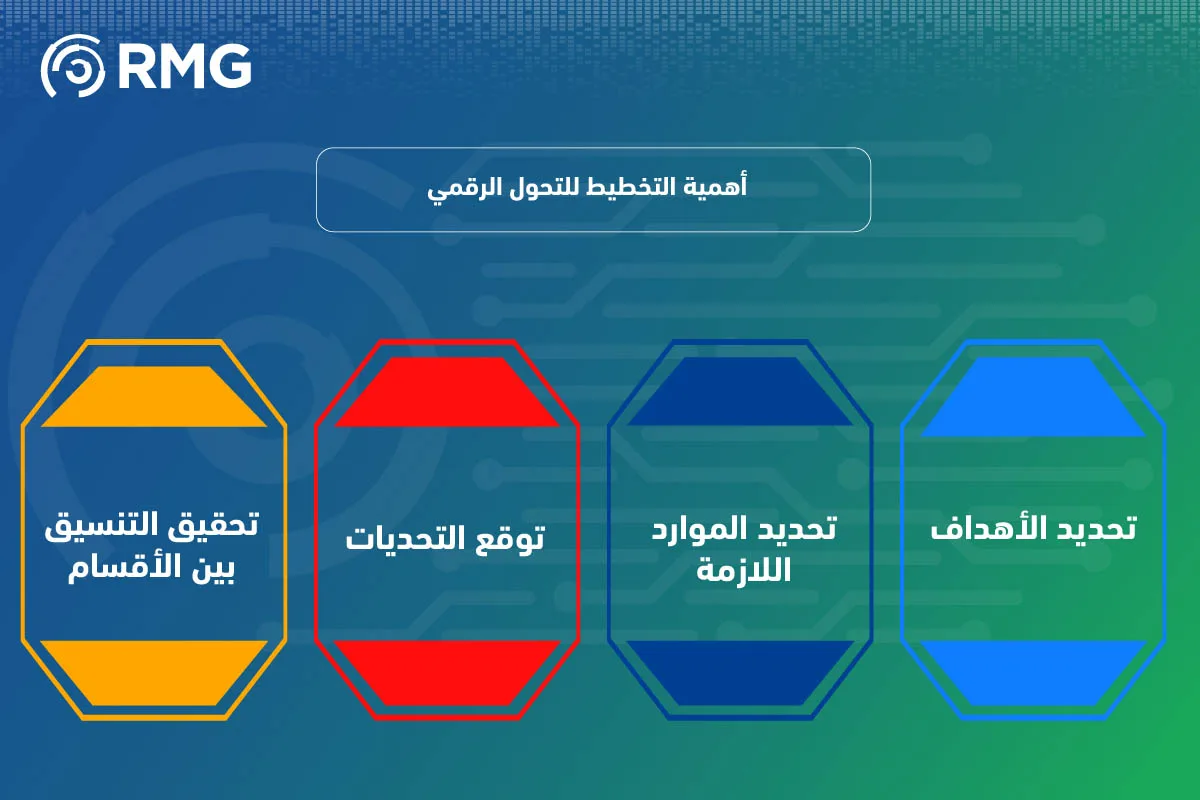 RMG

أهمية التخطيط للتحول الرقمي

تحديد الأهداف

تحديد الموارد اللازمة

توقع التحديات

تحقيق التنسيق بين الأقسام